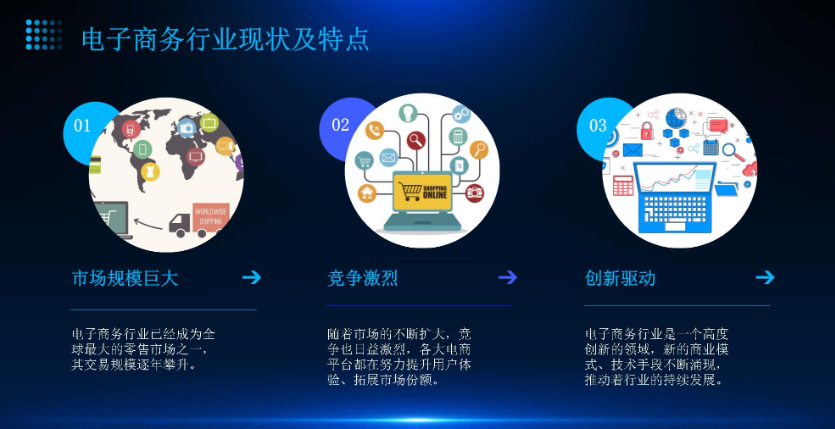 电子商务行业现状及特点

01

WORLDWIDE SHIPPING

市场规模巨大

电子商务行业已经成为全球最大的零售市场之一，其交易规模逐年攀升。

02

SHOPPING ONLINE

竞争激烈

随着市场的不断扩大，竞争也日益激烈，各大电商平台都在努力提升用户体验、拓展市场份额。

03

创新驱动

电子商务行业是一个高度创新的领域，新的商业模式、技术手段不断涌现，推动着行业的持续发展。